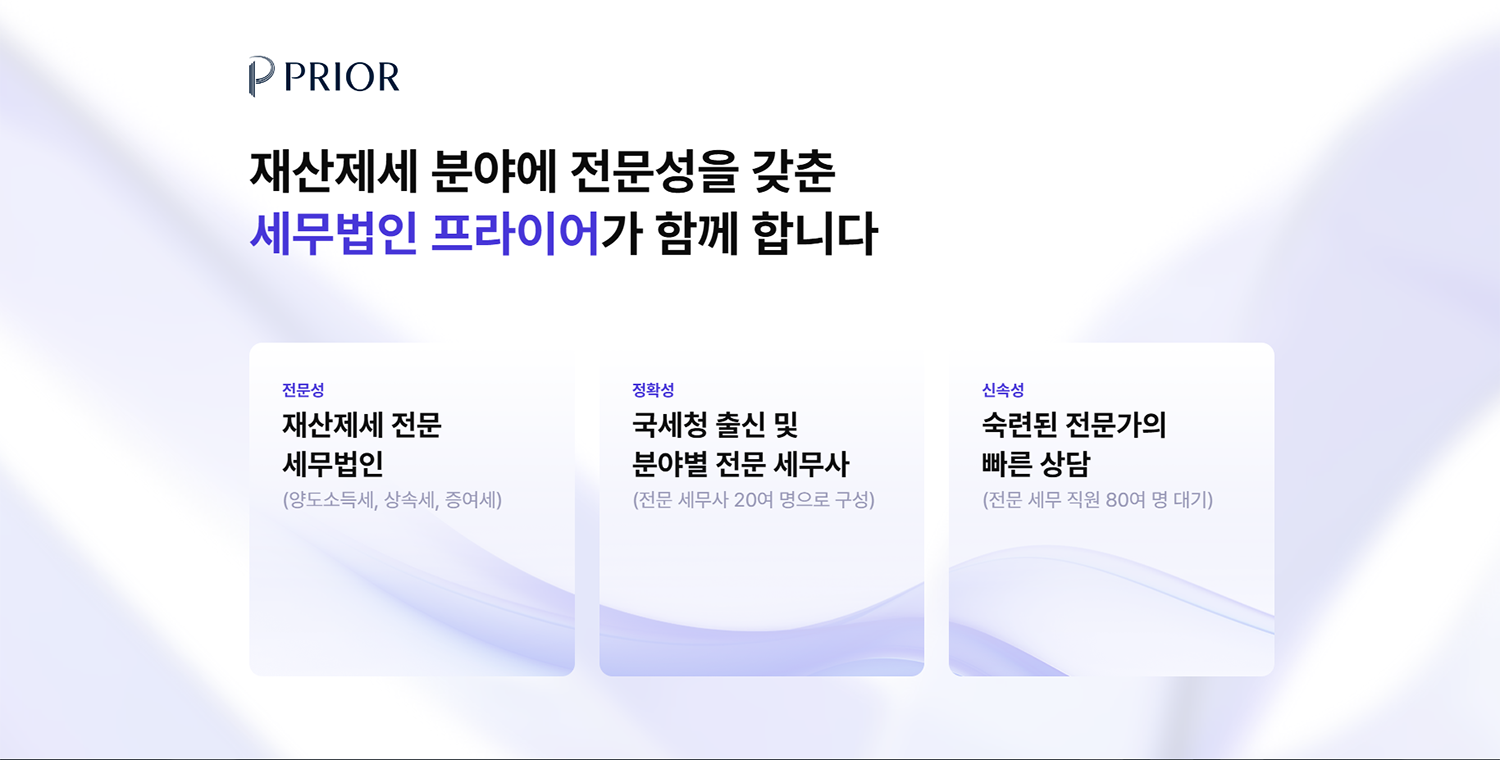 PRIOR

재산제세 분야에 전문성을 갖춘
세무법인 프라이어가 함께 합니다

전문성
재산제세 전문
세무법인
(양도소득세, 상속세, 증여세)

정확성
국세청 출신 및
분야별 전문 세무사
(전문 세무사 20여 명으로 구성)

신속성
숙련된 전문가의
빠른 상담
(전문 세무 직원 80여 명 대기)